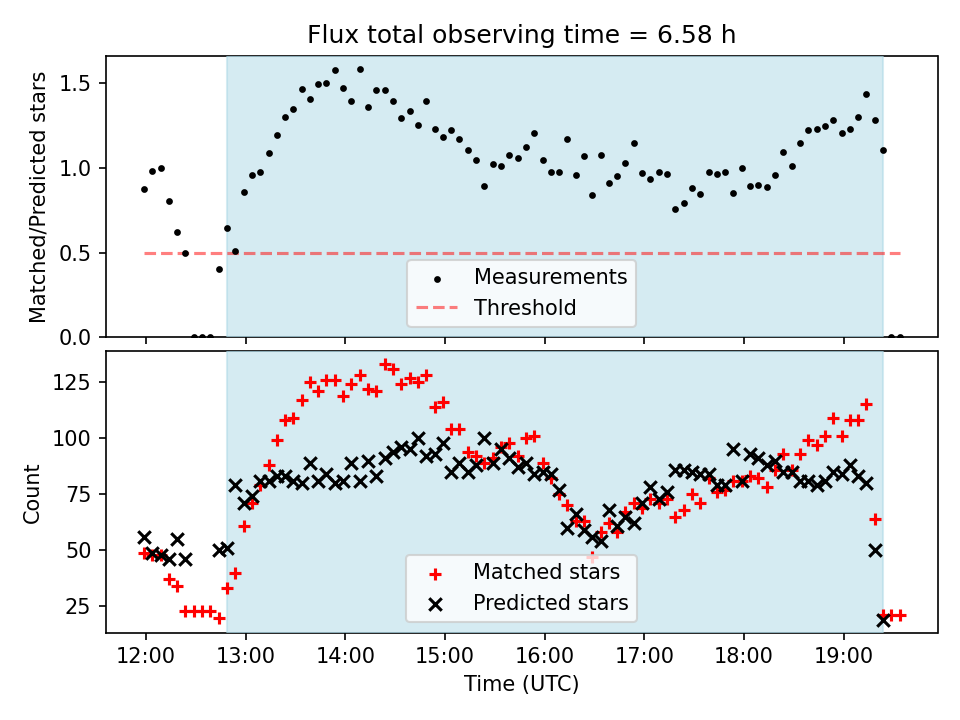 Flux total observing time = 6.58 h

Matched/Predicted stars

1.5
1.0
0.5
0.0

Measurements
Threshold

Count

125
100
75
50
25

Matched stars
Predicted stars

12:00
13:00
14:00
15:00
16:00
17:00
18:00
19:00

Time (UTC)